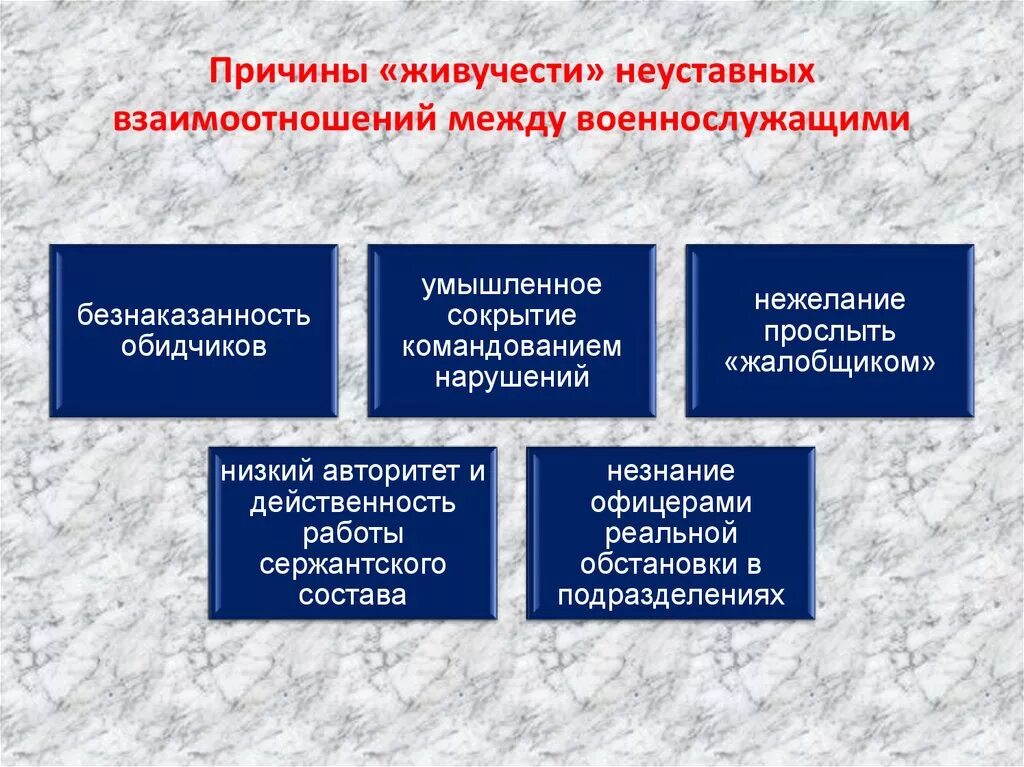 Причины «живучести» неуставных взаимоотношений между военнослужащими

безнаказанность обидчиков

умышленное сокрытие командованием нарушений

нежелание прослыть «жалобщиком»

низкий авторитет и действенность работы сержантского состава

незнание офицерами реальной обстановки в подразделениях